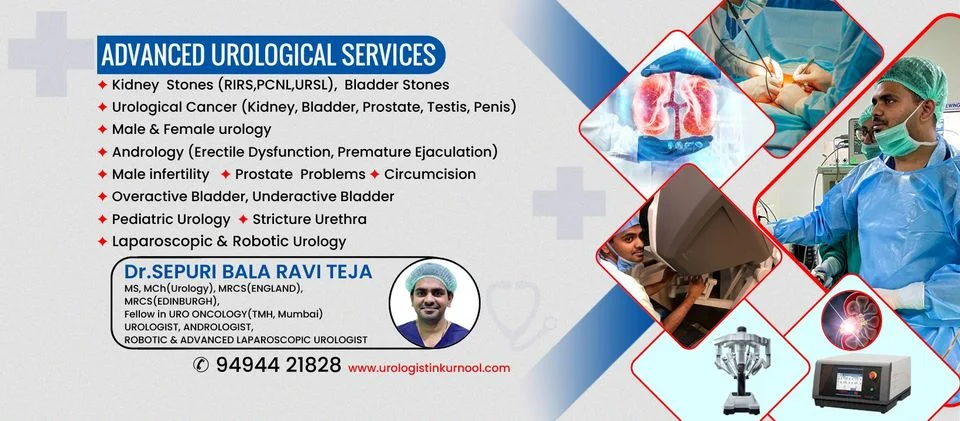 ADVANCED UROLOGICAL SERVICES

✦ Kidney Stones (RIRS,PCNL,URSL), Bladder Stones
✦ Urological Cancer (Kidney, Bladder, Prostate, Testis, Penis)
✦ Male & Female urology
✦ Andrology (Erectile Dysfunction, Premature Ejaculation)
✦ Male infertility ✦ Prostate Problems ✦ Circumcision
✦ Overactive Bladder, Underactive Bladder
✦ Pediatric Urology ✦ Stricture Urethra
✦ Laparoscopic & Robotic Urology

Dr.SEPURI BALA RAVI TEJA
MS, MCh(Urology), MRCS(ENGLAND), MRCS(EDINBURGH), Fellow in URO ONCOLOGY(TMH, Mumbai)
UROLOGIST, ANDROLOGIST,
ROBOTIC & ADVANCED LAPAROSCOPIC UROLOGIST

✆ 94944 21828 www.urologistinkurnool.com